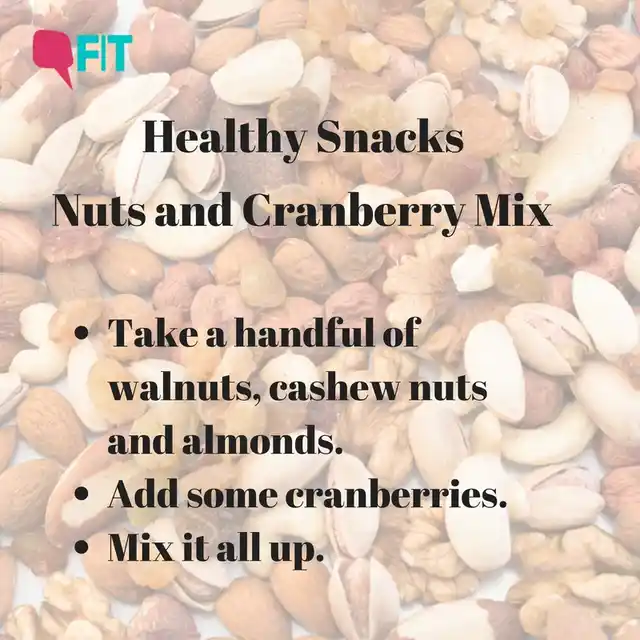 FIT

Healthy Snacks
Nuts and Cranberry Mix

• Take a handful of walnuts, cashew nuts and almonds.
• Add some cranberries.
• Mix it all up.